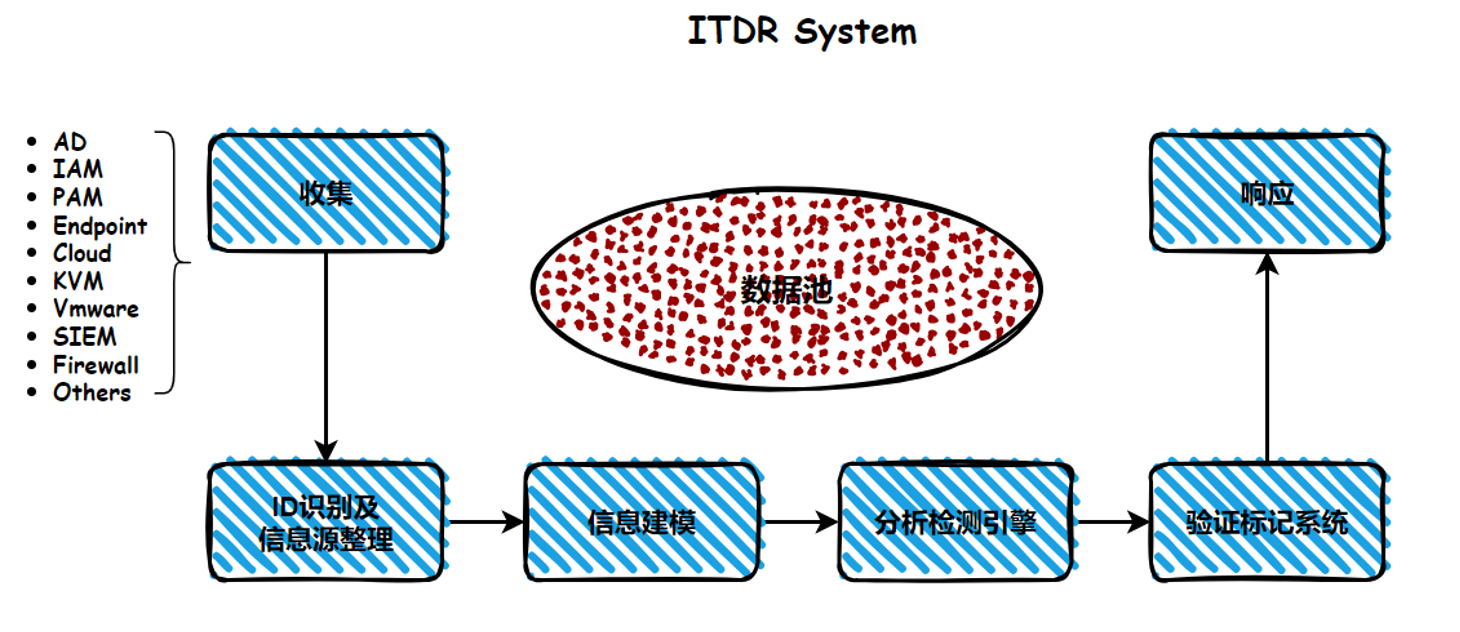 ITDR System

- AD
- IAM
- PAM
- Endpoint
- Cloud
- KVM
- Vmware
- SIEM
- Firewall
- Others

收集

数据池

响应

ID识别及信息源整理

信息建模

分析检测引擎

验证标记系统